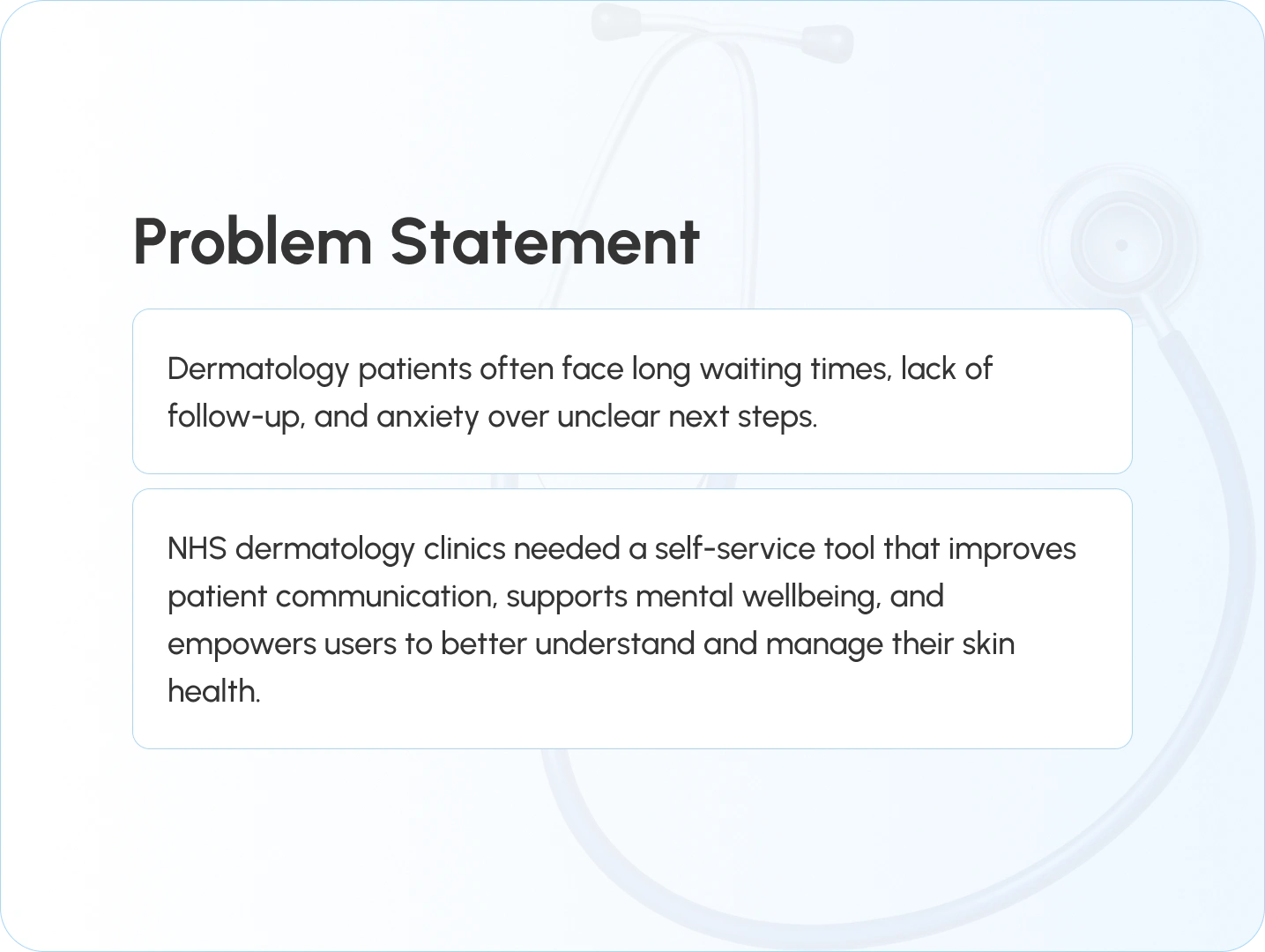 Problem Statement

Dermatology patients often face long waiting times, lack of follow-up, and anxiety over unclear next steps.

NHS dermatology clinics needed a self-service tool that improves patient communication, supports mental wellbeing, and empowers users to better understand and manage their skin health.